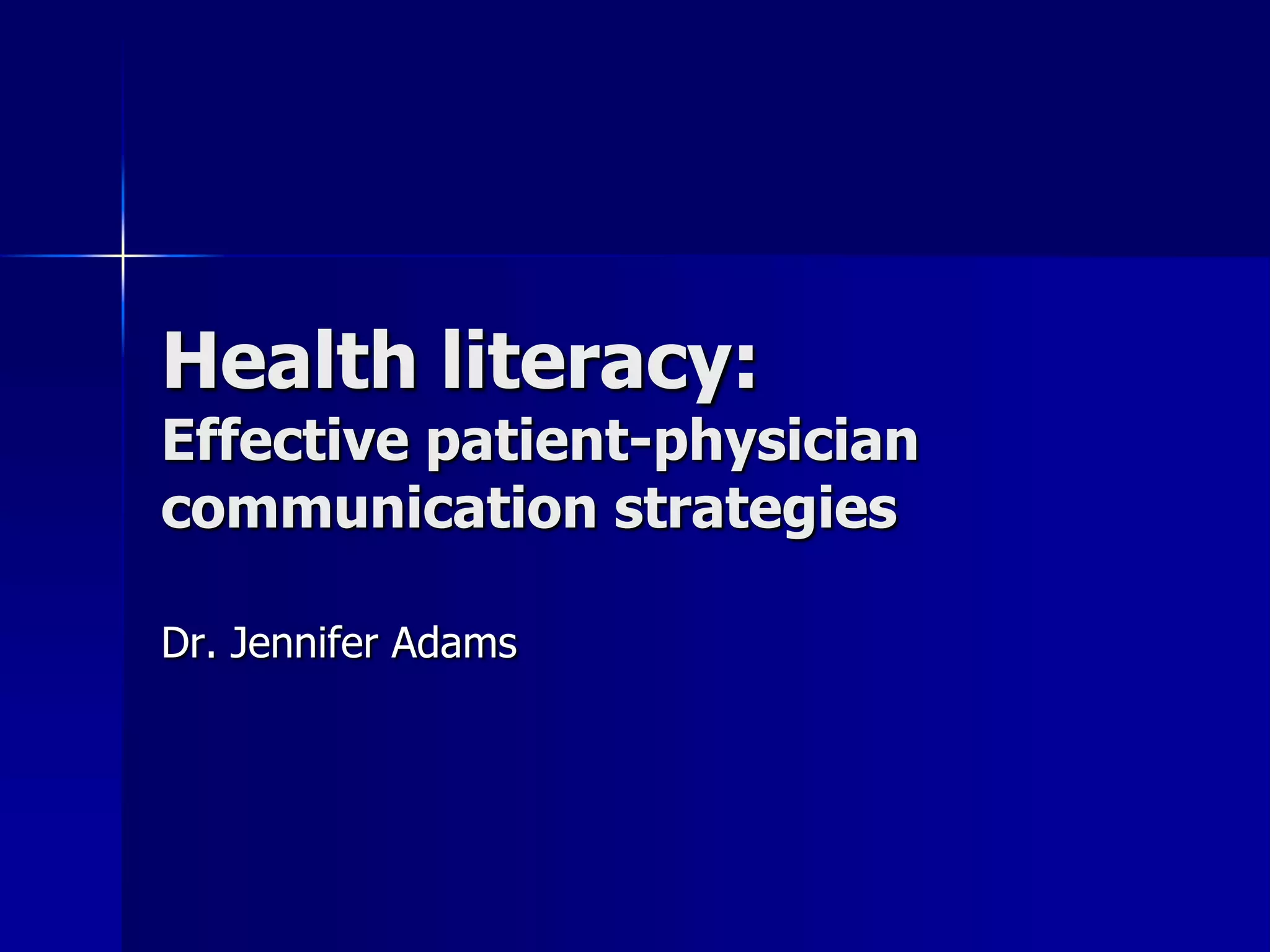 Health literacy:
Effective patient-physician communication strategies

Dr. Jennifer Adams